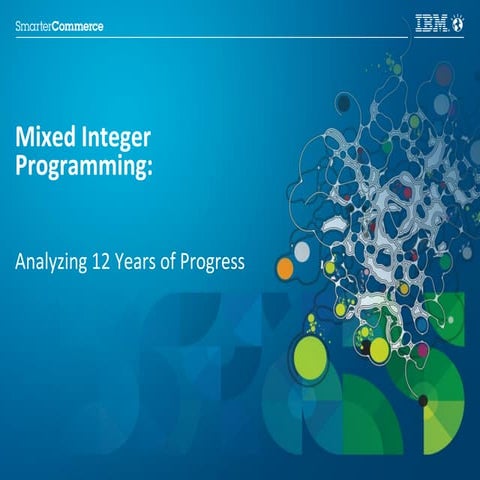 SmarterCommerce

IBM

Mixed Integer Programming:

Analyzing 12 Years of Progress